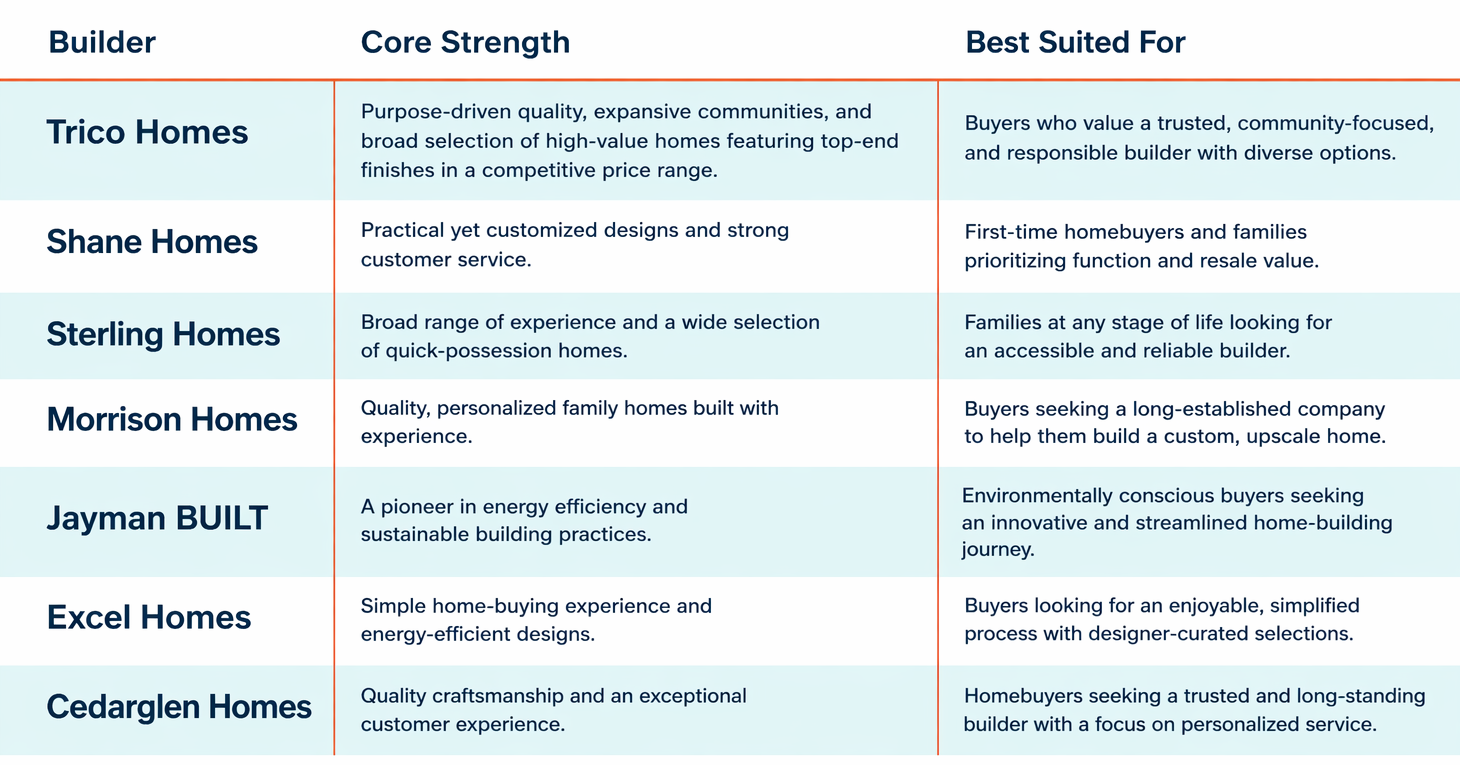 | Builder | Core Strength | Best Suited For |
|---|---|---|
| Trico Homes | Purpose-driven quality, expansive communities, and broad selection of high-value homes featuring top-end finishes in a competitive price range. | Buyers who value a trusted, community-focused, and responsible builder with diverse options. |
| Shane Homes | Practical yet customized designs and strong customer service. | First-time homebuyers and families prioritizing function and resale value. |
| Sterling Homes | Broad range of experience and a wide selection of quick-possession homes. | Families at any stage of life looking for an accessible and reliable builder. |
| Morrison Homes | Quality, personalized family homes built with experience. | Buyers seeking a long-established company to help them build a custom, upscale home. |
| Jayman BUILT | A pioneer in energy efficiency and sustainable building practices. | Environmentally conscious buyers seeking an innovative and streamlined home-building journey. |
| Excel Homes | Simple home-buying experience and energy-efficient designs. | Buyers looking for an enjoyable, simplified process with designer-curated selections. |
| Cedarglen Homes | Quality craftsmanship and an exceptional customer experience. | Homebuyers seeking a trusted and long-standing builder with a focus on personalized service. |